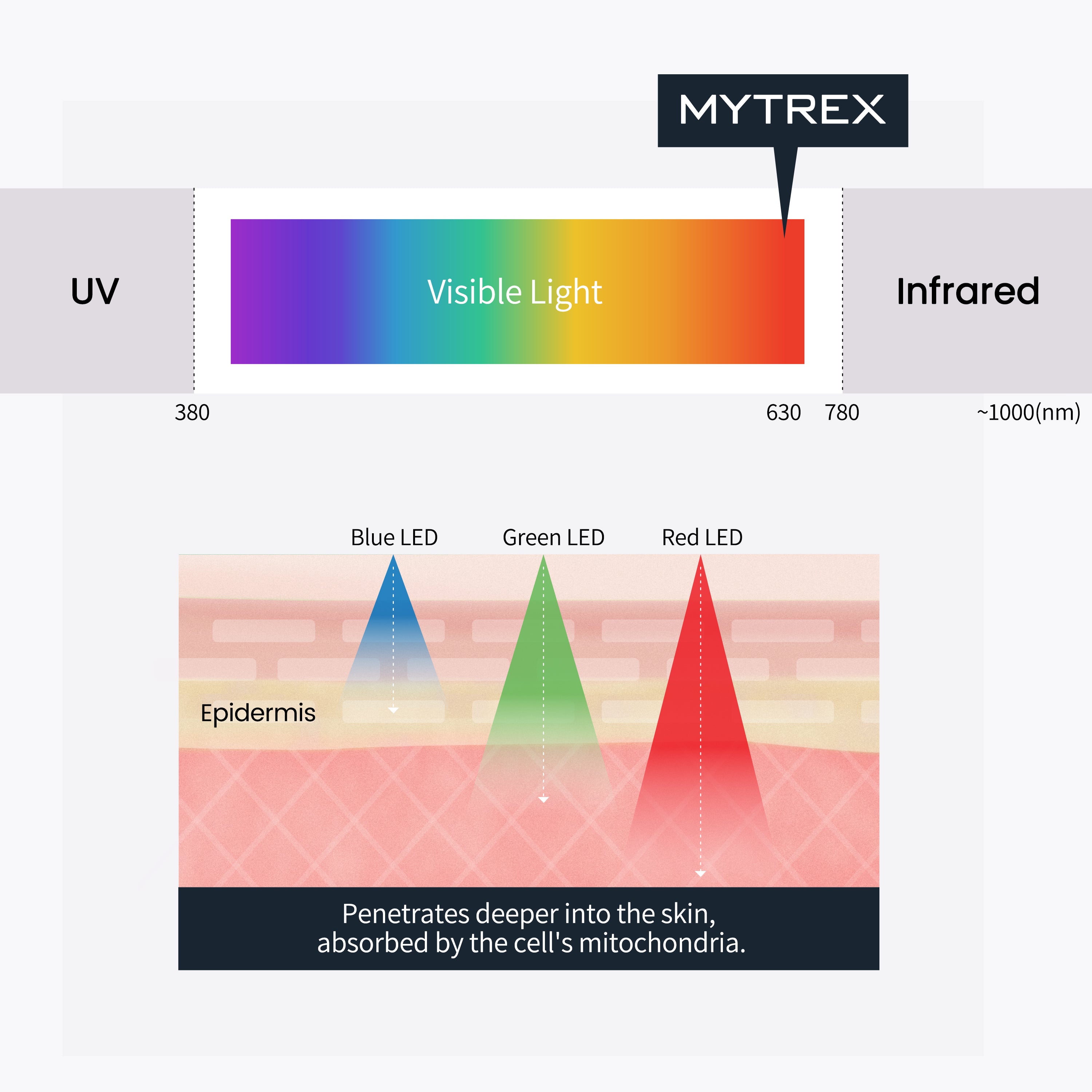 MYTREX

UV

Visible Light

Infrared

380

630

780

~1000(nm)

Blue LED

Green LED

Red LED

Epidermis

Penetrates deeper into the skin, absorbed by the cell's mitochondria.